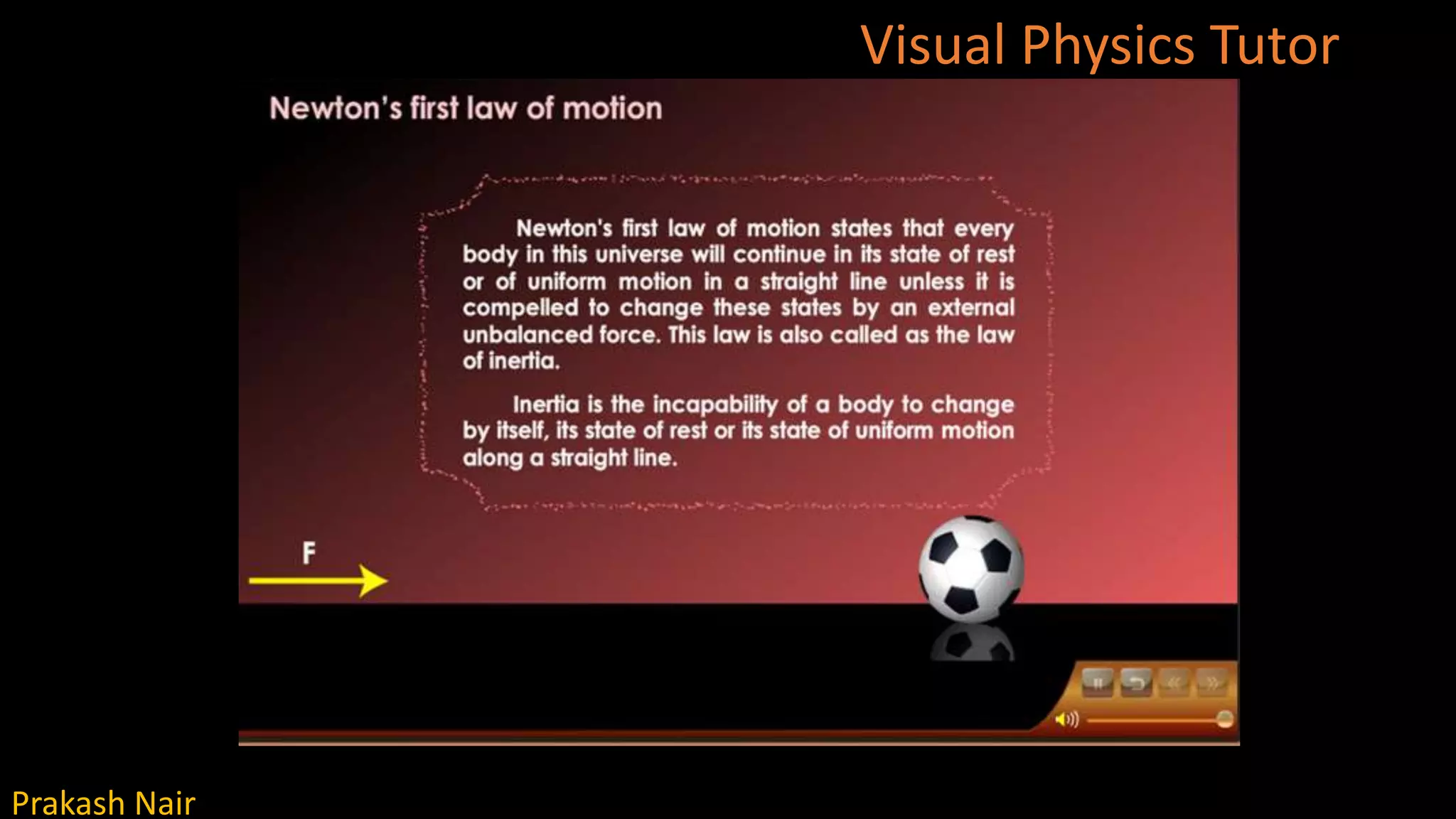 Visual Physics Tutor

Newton's first law of motion

Newton's first law of motion states that every body in this universe will continue in its state of rest or of uniform motion in a straight line unless it is compelled to change these states by an external unbalanced force. This law is also called as the law of inertia.

Inertia is the incapability of a body to change by itself, its state of rest or its state of uniform motion along a straight line.

F

Prakash Nair